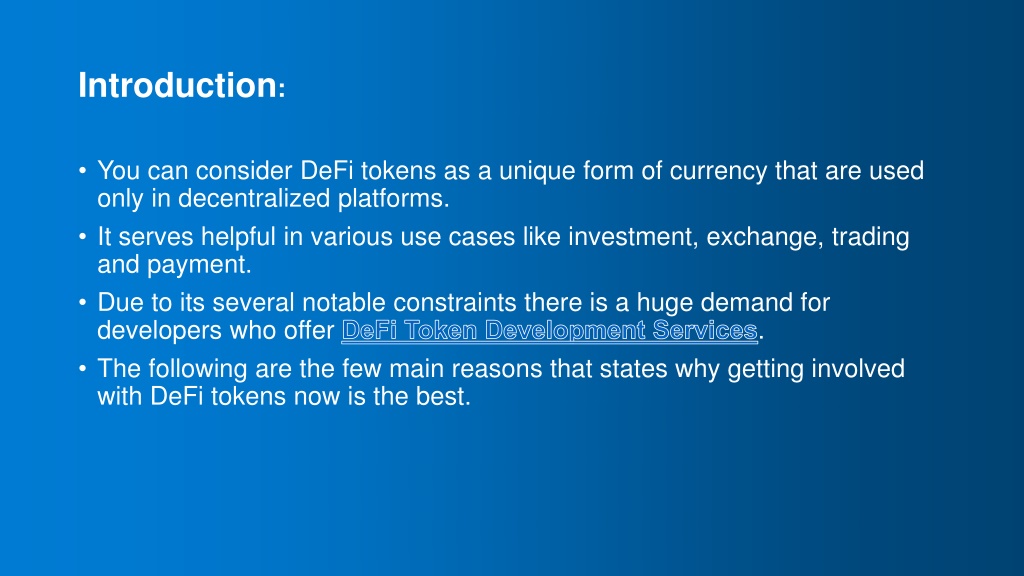 Introduction:

• You can consider DeFi tokens as a unique form of currency that are used only in decentralized platforms.
• It serves helpful in various use cases like investment, exchange, trading and payment.
• Due to its several notable constraints there is a huge demand for developers who offer DeFi Token Development Services.
• The following are the few main reasons that states why getting involved with DeFi tokens now is the best.